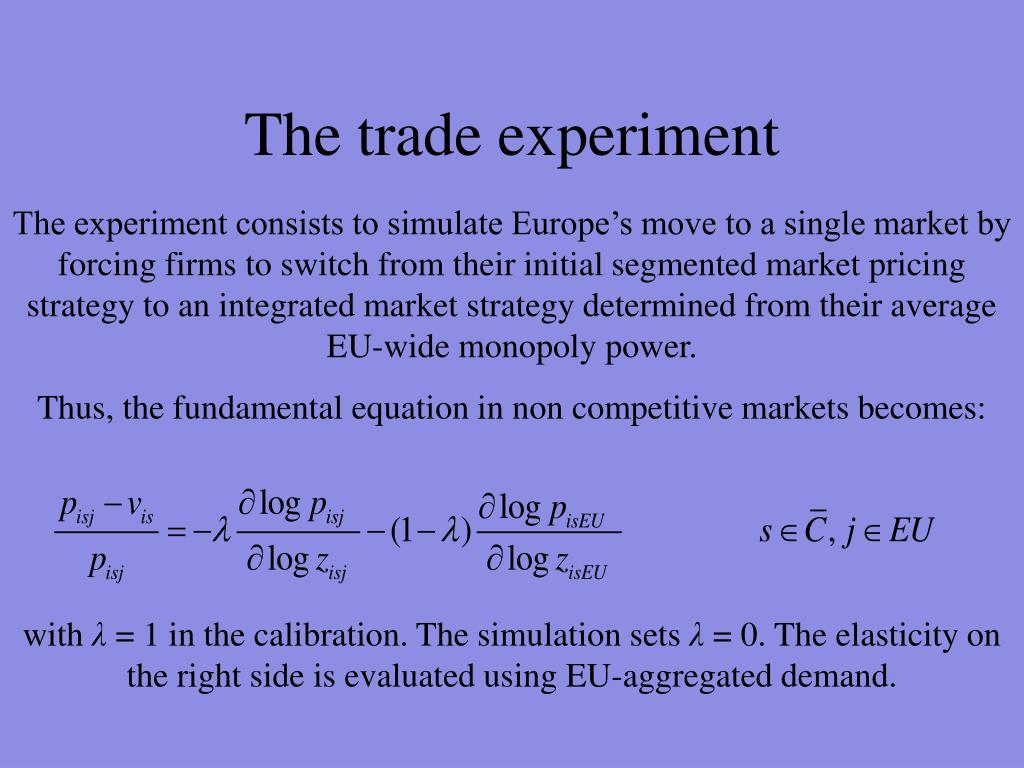 The trade experiment

The experiment consists to simulate Europe’s move to a single market by forcing firms to switch from their initial segmented market pricing strategy to an integrated market strategy determined from their average EU-wide monopoly power.

Thus, the fundamental equation in non competitive markets becomes:

$\frac{p_{isj} - v_{is}}{p_{isj}} = -\lambda \frac{\partial \log p_{isj}}{\partial \log z_{isj}} - (1-\lambda) \frac{\partial \log p_{isEU}}{\partial \log z_{isEU}}$ $s \in \bar{C}, j \in EU$

with $\lambda = 1$ in the calibration. The simulation sets $\lambda = 0$. The elasticity on the right side is evaluated using EU-aggregated demand.